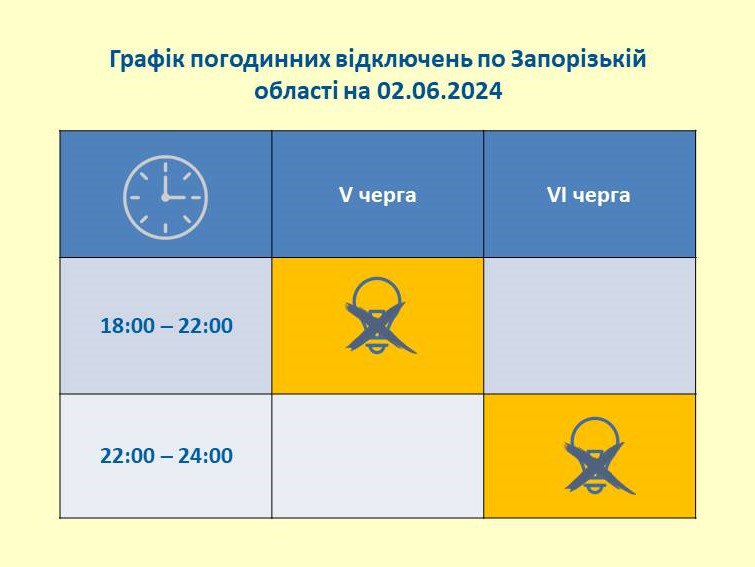 Графік погодинних відключень по Запорізькій області на 02.06.2024

| | V черга | VI черга |
|---|---|---|
| 18:00 – 22:00 | | |
| 22:00 – 24:00 | | |